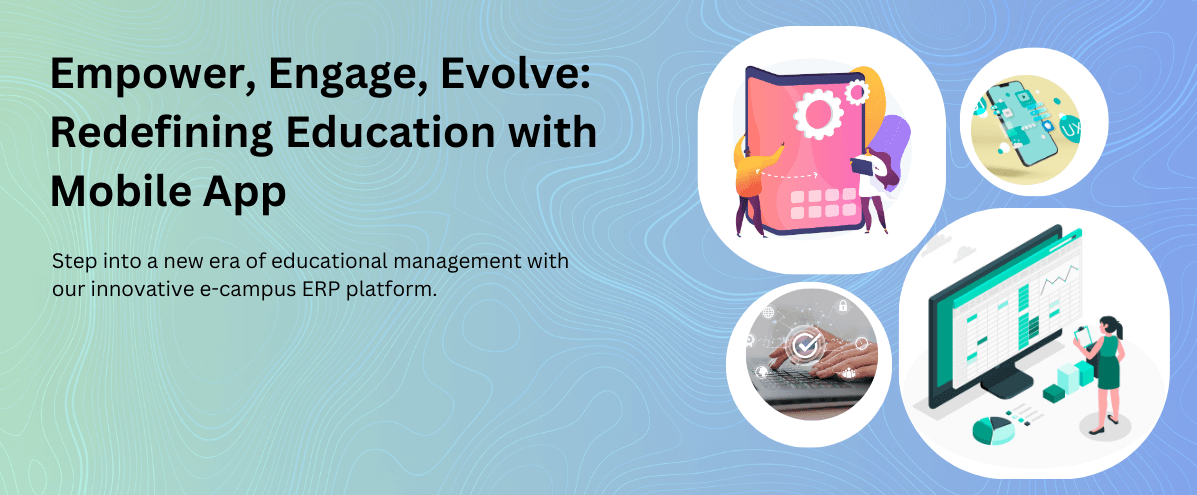 Empower, Engage, Evolve: Redefining Education with Mobile App

Step into a new era of educational management with our innovative e-campus ERP platform.

UX